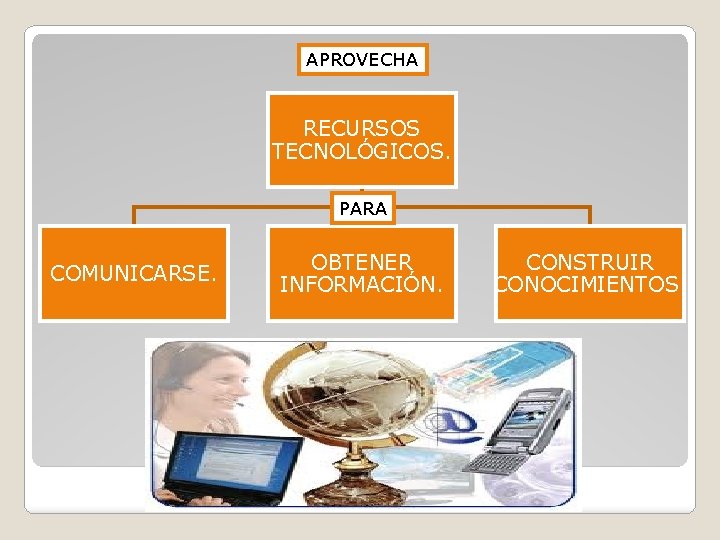 APROVECHA

RECURSOS TECNOLÓGICOS.

PARA

COMUNICARSE.

OBTENER INFORMACIÓN.

CONSTRUIR CONOCIMIENTOS